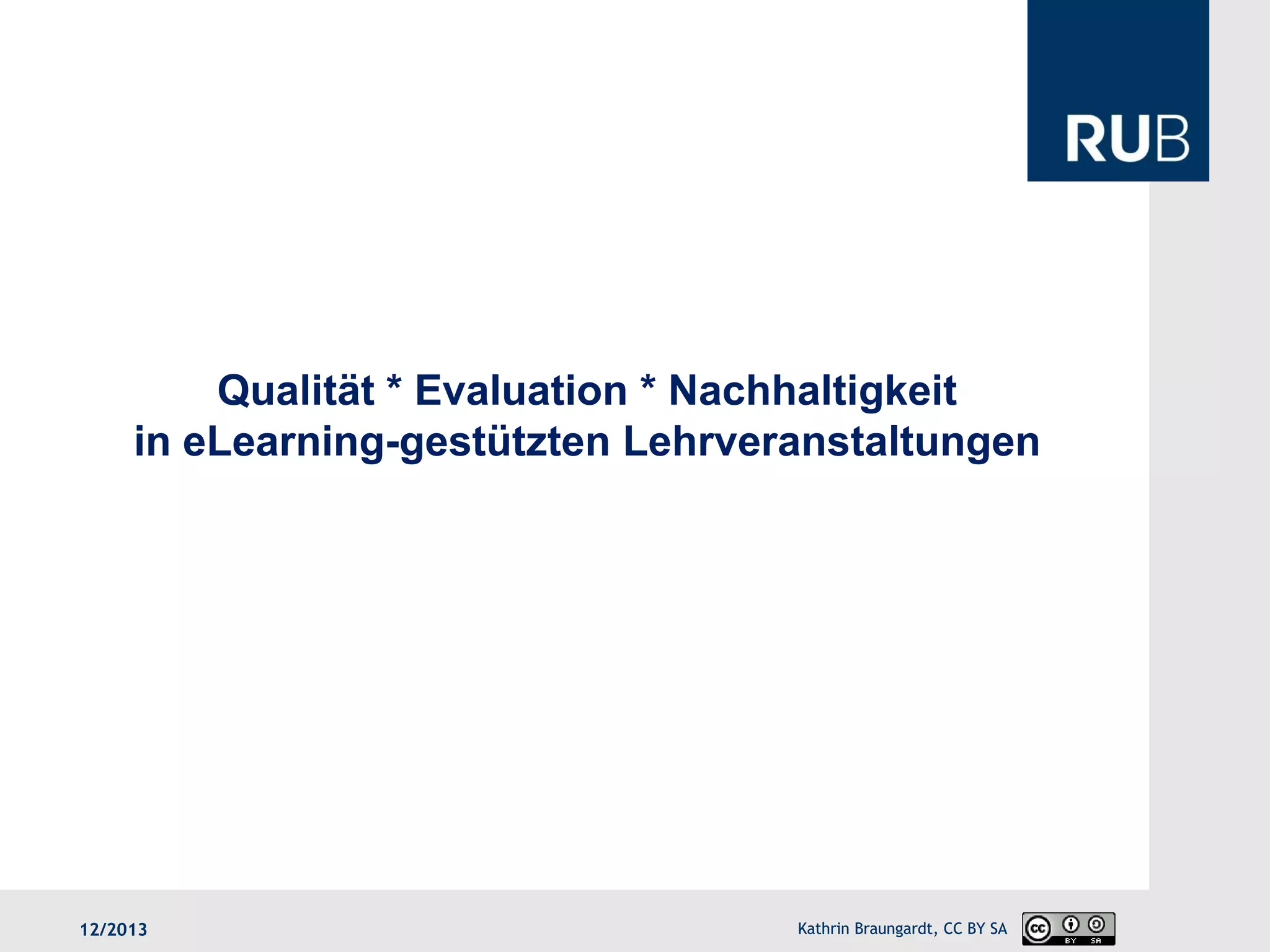 RUB

Qualität * Evaluation * Nachhaltigkeit
in eLearning-gestützten Lehrveranstaltungen

12/2013

Kathrin Braungardt, CC BY SA

cc BY SA